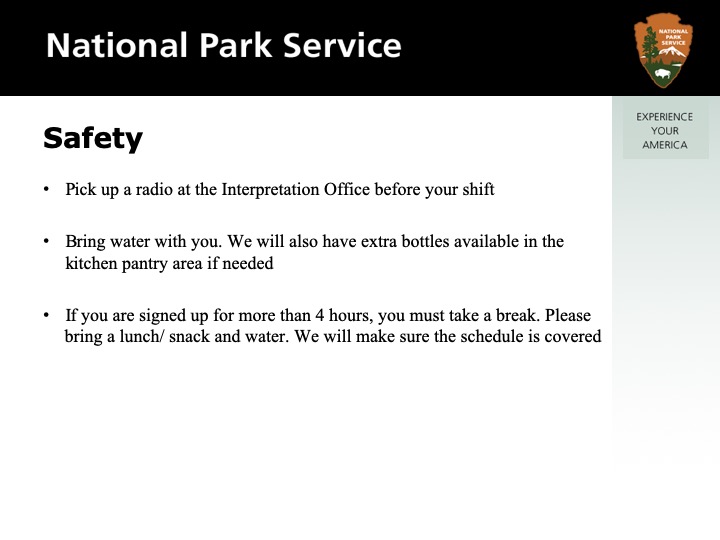 National Park Service

NATIONAL PARK SERVICE

EXPERIENCE YOUR AMERICA

Safety

• Pick up a radio at the Interpretation Office before your shift

• Bring water with you. We will also have extra bottles available in the kitchen pantry area if needed

• If you are signed up for more than 4 hours, you must take a break. Please bring a lunch/ snack and water. We will make sure the schedule is covered